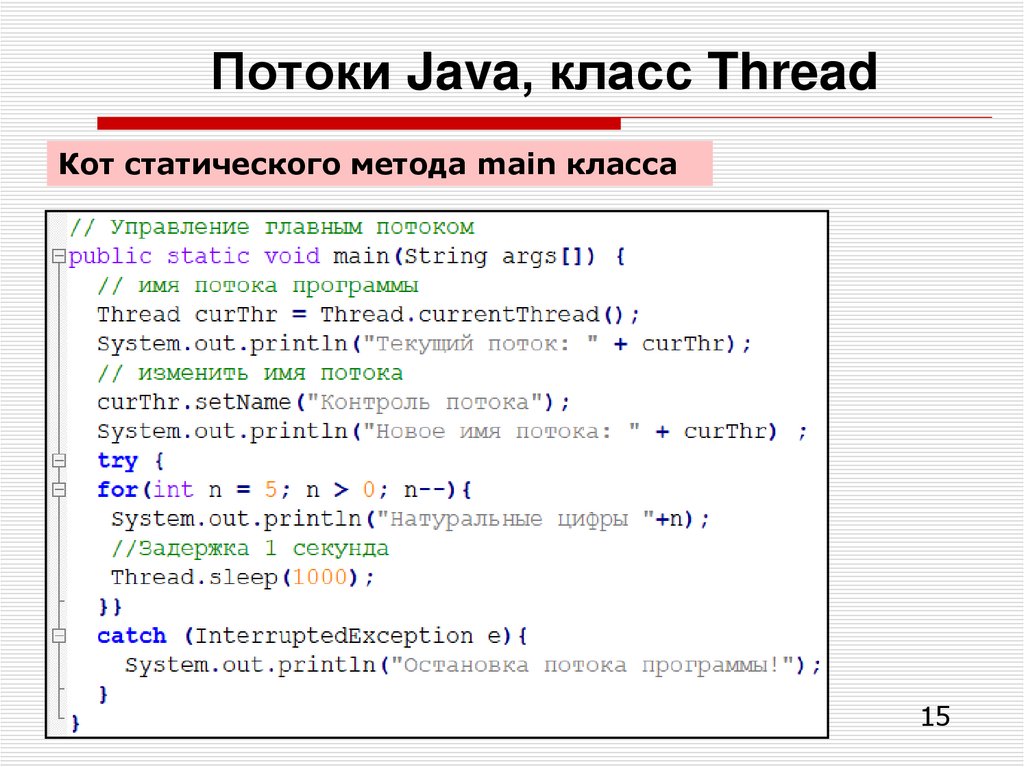 Потоки Java, класс Thread

Кот статического метода main класса

// Управление главным потоком
public static void main(String args[]) {
 // имя потока программы
 Thread curThr = Thread.currentThread();
 System.out.println("Текущий поток: " + curThr);
 // изменить имя потока
 curThr.setName("Контроль потока");
 System.out.println("Новое имя потока: " + curThr) ;
 try {
 for(int n = 5; n > 0; n--){
 System.out.println("Натуральные цифры "+n);
 //Задержка 1 секунда
 Thread.sleep(1000);
 }}
 catch (InterruptedException e){
 System.out.println("Остановка потока программы!");
 }
}

15